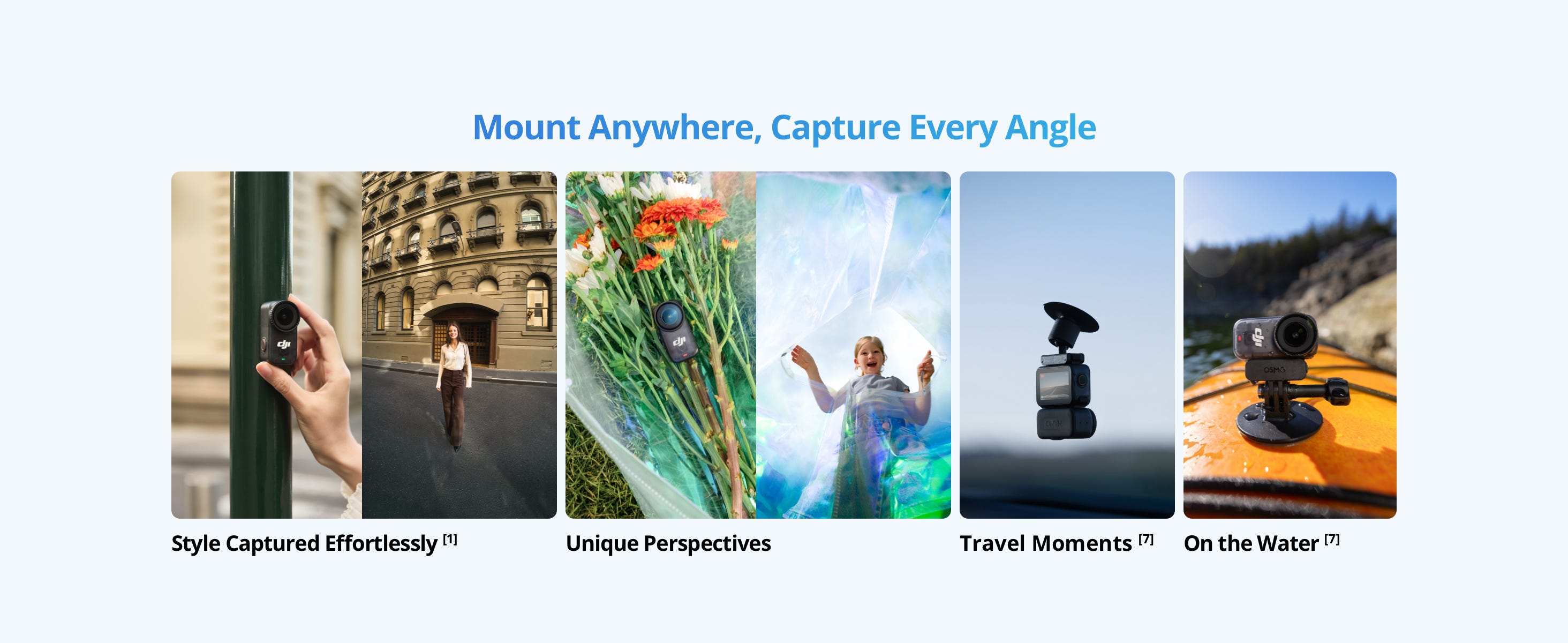 Mount Anywhere, Capture Every Angle

dji

dji

dji

OSMO

Style Captured Effortlessly [1]

Unique Perspectives

Travel Moments [7]

On the Water [7]